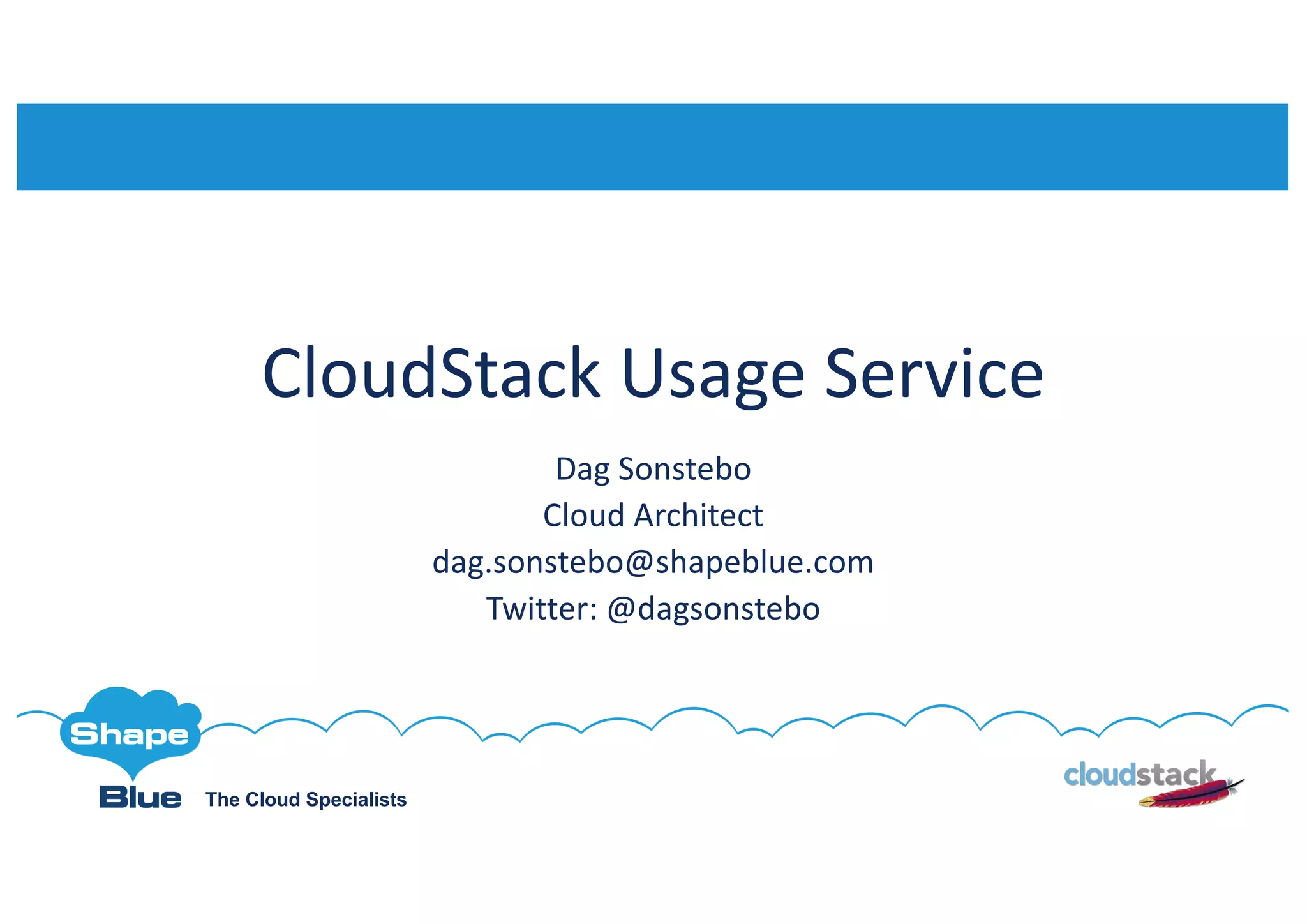 CloudStack Usage Service

Dag Sonstebo
Cloud Architect
dag.sonstebo@shapeblue.com
Twitter: @dagsonstebo

Shape Blue The Cloud Specialists

cloudstack